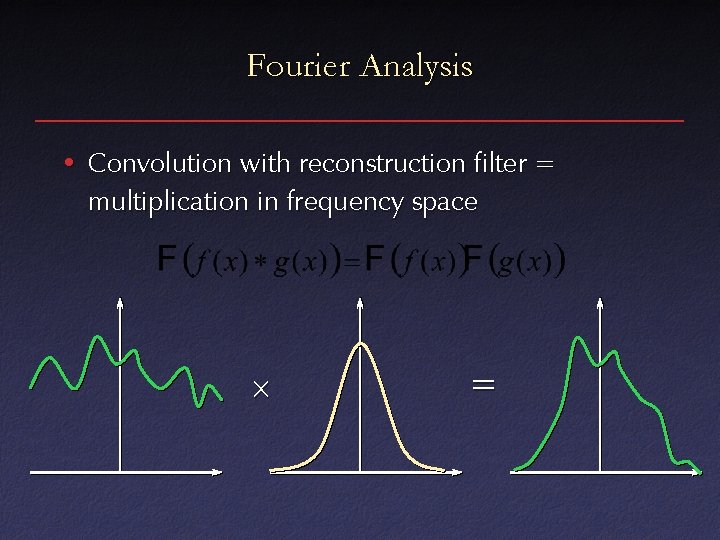 Fourier Analysis

• Convolution with reconstruction filter = multiplication in frequency space

$F(f(x) * g(x)) = F(f(x))F(g(x))$

$\times$

$=$